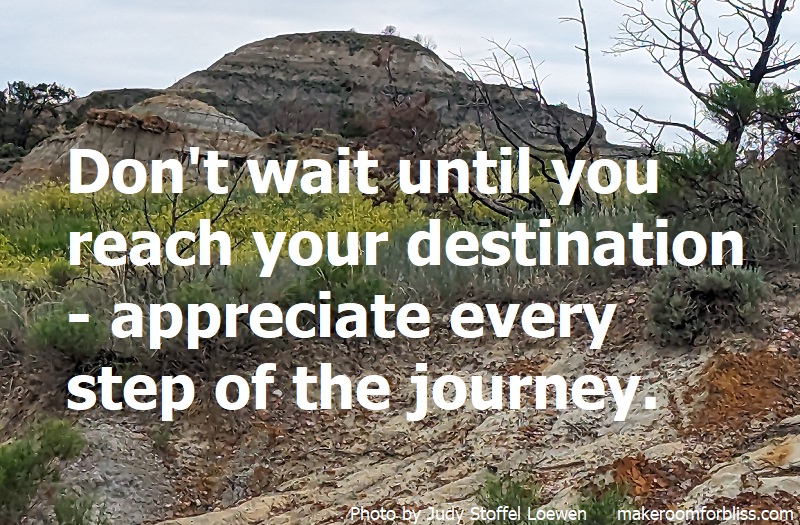 Don't wait until you reach your destination - appreciate every step of the journey.

Photo by Judy Stoffel Loewen makeroomforbliss.com